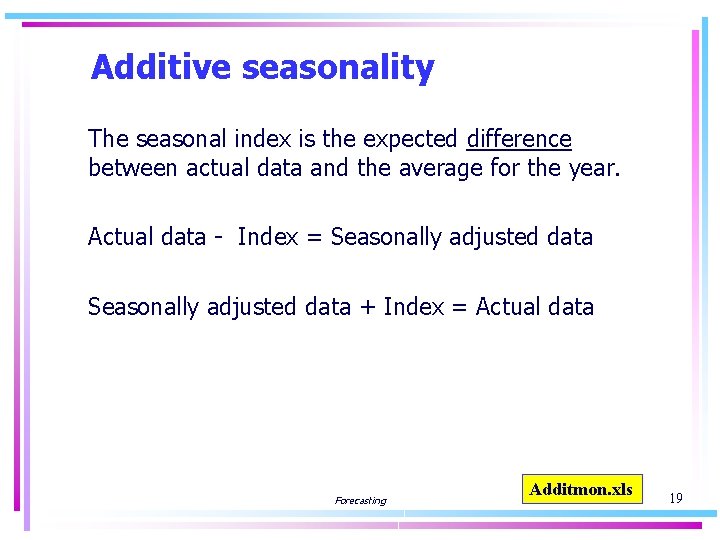 Additive seasonality

The seasonal index is the expected difference between actual data and the average for the year.

Actual data - Index = Seasonally adjusted data

Seasonally adjusted data + Index = Actual data

Forecasting

Additmon.xls

19